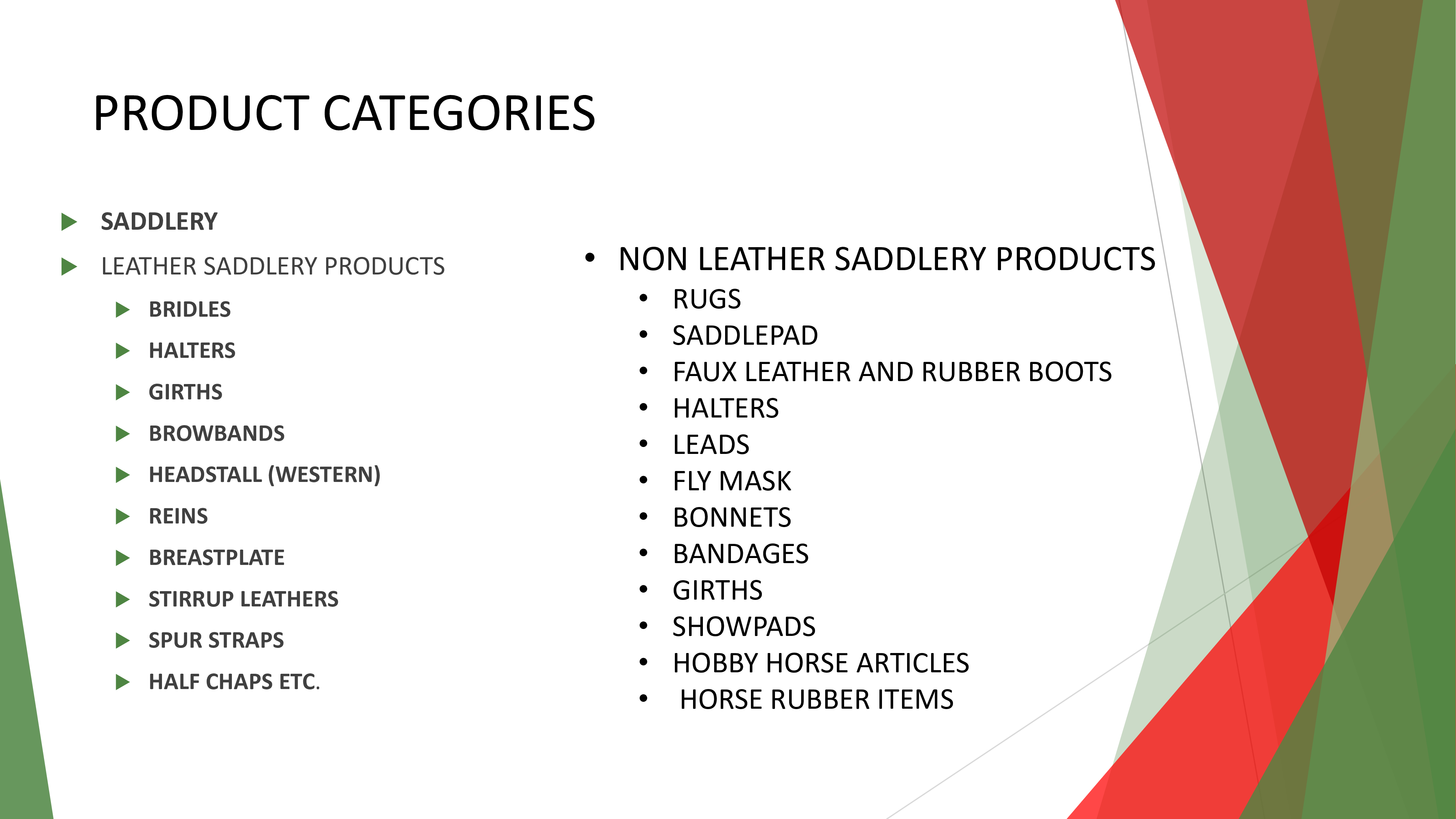 PRODUCT CATEGORIES

SADDLERY

LEATHER SADDLERY PRODUCTS

BRIDLES

HALTERS

GIRTHS

BROWBANDS

HEADSTALL (WESTERN)

REINS

BREASTPLATE

STIRRUP LEATHERS

SPUR STRAPS

HALF CHAPS ETC.

• NON LEATHER SADDLERY PRODUCTS
• RUGS
• SADDLEPAD
• FAUX LEATHER AND RUBBER BOOTS
• HALTERS
• LEADS
• FLY MASK
• BONNETS
• BANDAGES
• GIRTHS
• SHOWPADS
• HOBBY HORSE ARTICLES
• HORSE RUBBER ITEMS